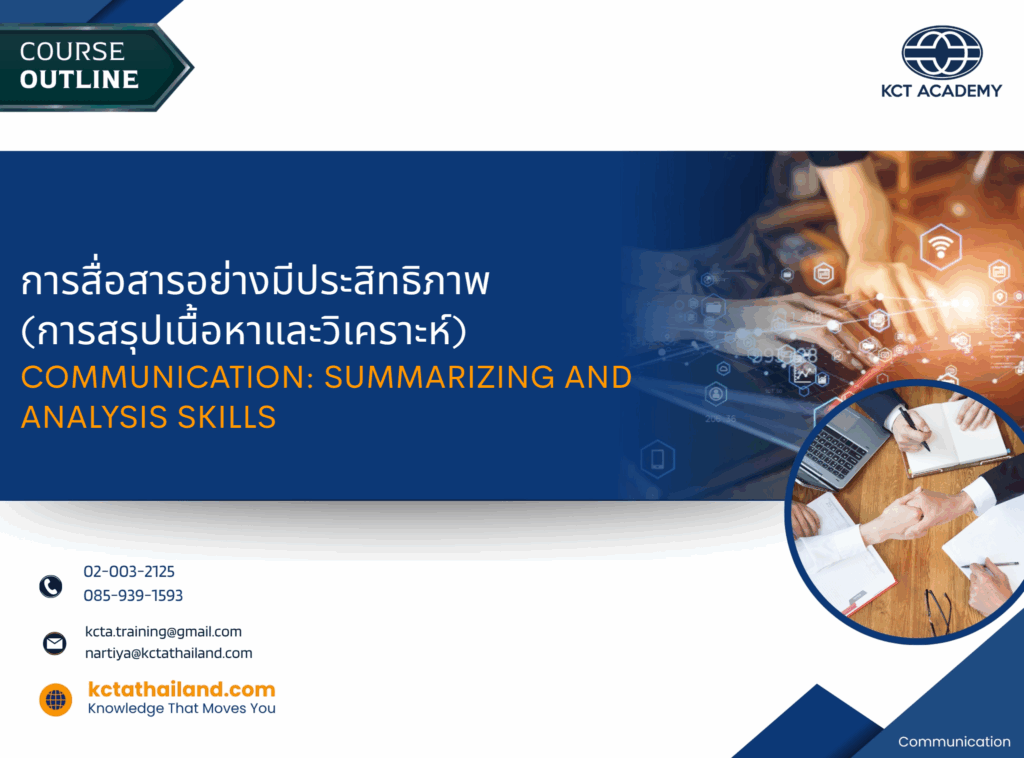 COURSE
OUTLINE

KCT ACADEMY

การสื่อสารอย่างมีประสิทธิภาพ
(การสรุปเนื้อหาและวิเคราะห์)
COMMUNICATION: SUMMARIZING AND ANALYSIS SKILLS

02-003-2125
085-939-1593

kcta.training@gmail.com
nartiya@kctathailand.com

kctathailand.com
Knowledge That Moves You

Communication